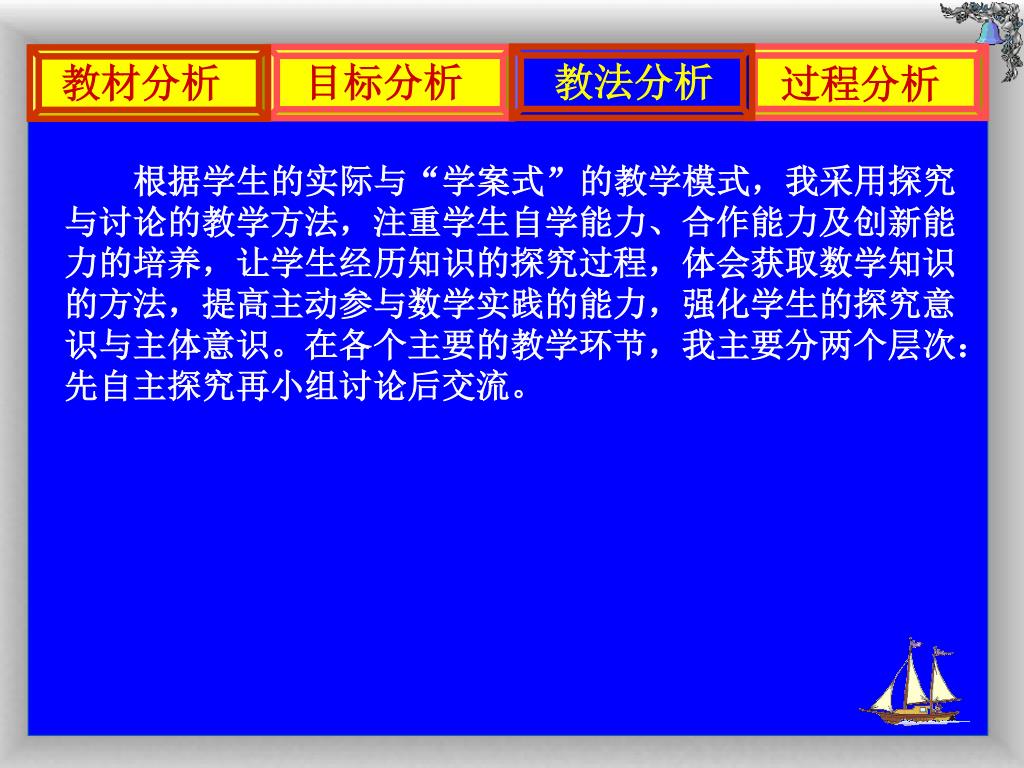 教材分析

目标分析

教法分析

过程分析

根据学生的实际与“学案式”的教学模式，我采用探究与讨论的教学方法，注重学生自学能力、合作能力及创新能力的培养，让学生经历知识的探究过程，体会获取数学知识的方法，提高主动参与数学实践的能力，强化学生的探究意识与主体意识。在各个主要的教学环节，我主要分两个层次：先自主探究再小组讨论后交流。